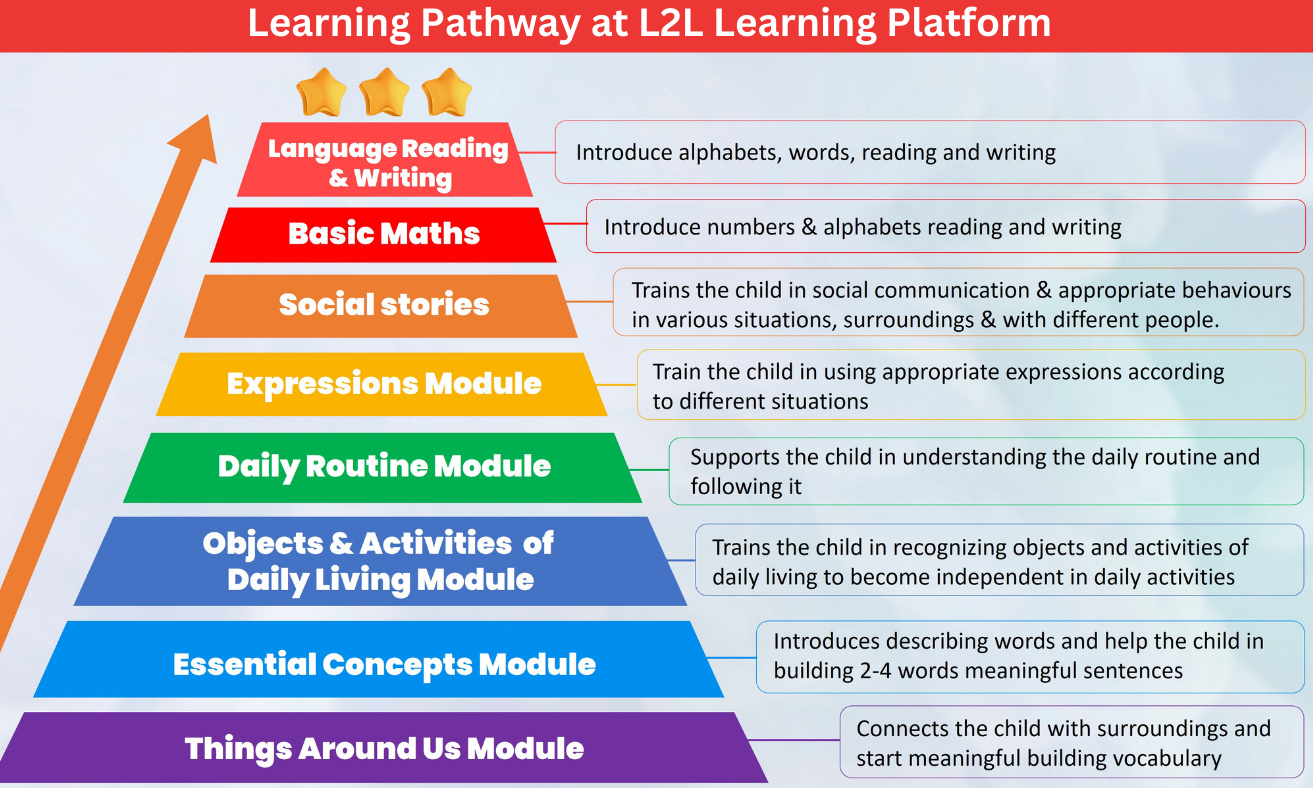 Learning Pathway at L2L Learning Platform

Language Reading & Writing

Introduce alphabets, words, reading and writing

Basic Maths

Introduce numbers & alphabets reading and writing

Social stories

Trains the child in social communication & appropriate behaviours in various situations, surroundings & with different people.

Expressions Module

Train the child in using appropriate expressions according to different situations

Daily Routine Module

Supports the child in understanding the daily routine and following it

Objects & Activities of Daily Living Module

Trains the child in recognizing objects and activities of daily living to become independent in daily activities

Essential Concepts Module

Introduces describing words and help the child in building 2-4 words meaningful sentences

Things Around Us Module

Connects the child with surroundings and start meaningful building vocabulary